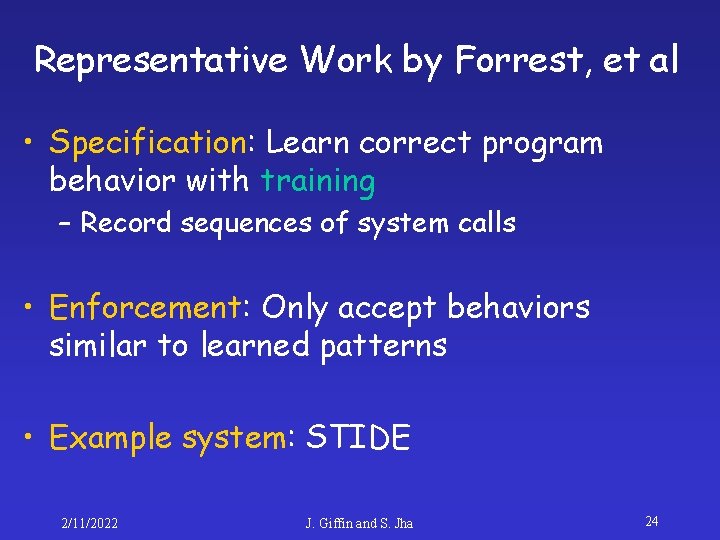 Representative Work by Forrest, et al

• Specification: Learn correct program behavior with training
– Record sequences of system calls

• Enforcement: Only accept behaviors similar to learned patterns

• Example system: STIDE

2/11/2022

J. Giffin and S. Jha

24